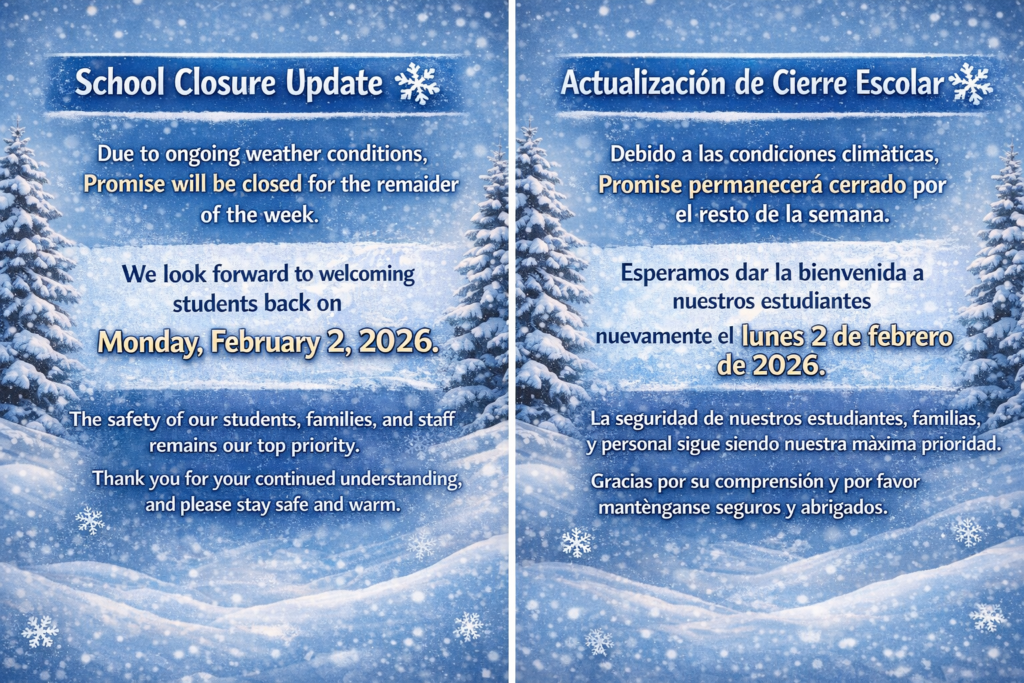 School Closure Update

Due to ongoing weather conditions, Promise will be closed for the remaider of the week.

We look forward to welcoming students back on

Monday, February 2, 2026.

The safety of our students, families, and staff remains our top priority.

Thank you for your continued understanding, and please stay safe and warm.

Actualización de Cierre Escolar

Debido a las condiciones climàticas, Promise permanecerá cerrado por el resto de la semana.

Esperamos dar la bienvenida a nuestros estudiantes nuevamente el lunes 2 de febrero de 2026.

La seguridad de nuestros estudiantes, familias, y personal sigue siendo nuestra màxima prioridad.

Gracias por su comprensión y por favor mantènganse seguros y abrigados.